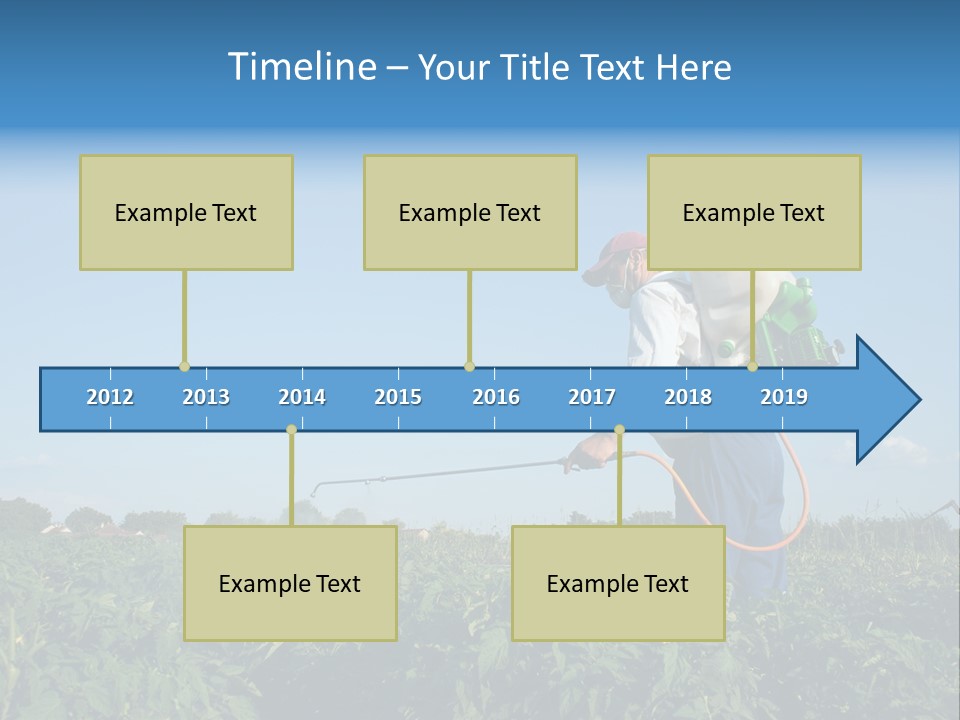 Timeline – Your Title Text Here

Example Text

Example Text

Example Text

2012 2013 2014 2015 2016 2017 2018 2019

Example Text

Example Text